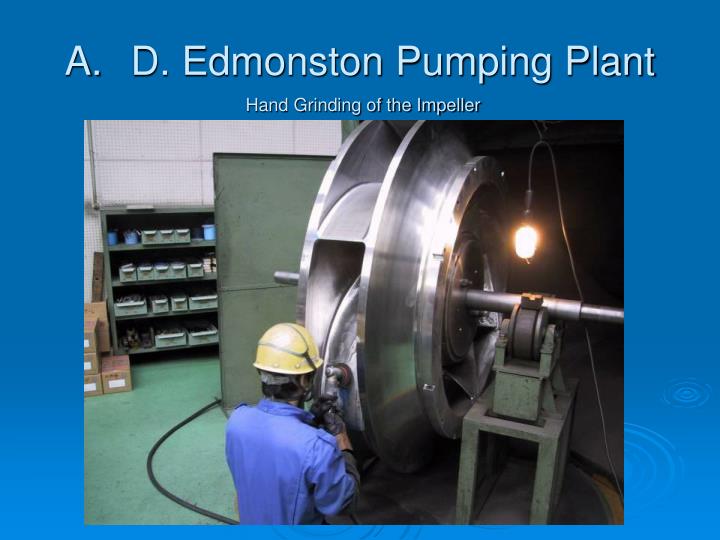 A. D. Edmonston Pumping Plant

Hand Grinding of the Impeller